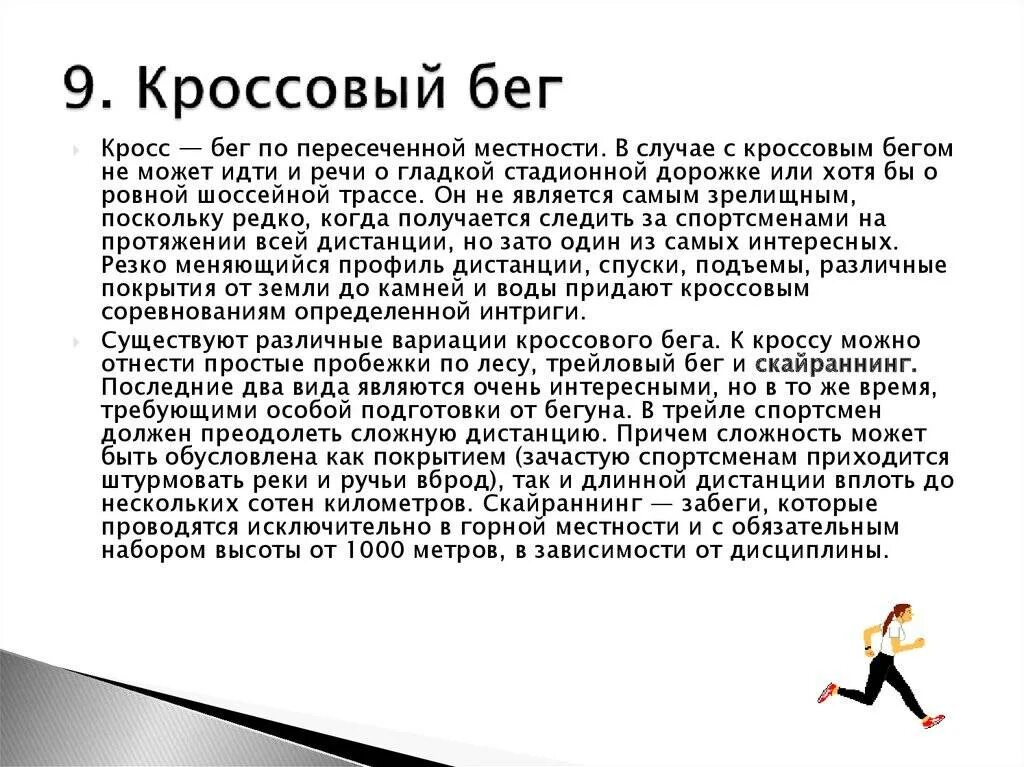 9. Кроссовый бег

Кросс — бег по пересеченной местности. В случае с кроссовым бегом не может идти и речи о гладкой стадионной дорожке или хотя бы о ровной шоссейной трассе. Он не является самым зрелищным, поскольку редко, когда получается следить за спортсменами на протяжении всей дистанции, но зато один из самых интересных. Резко меняющийся профиль дистанции, спуски, подъемы, различные покрытия от земли до камней и воды придают кроссовым соревнованиям определенной интриги.

Существуют различные вариации кроссового бега. К кроссу можно отнести простые пробежки по лесу, трейловый бег и скайраннинг. Последние два вида являются очень интересными, но в то же время, требующими особой подготовки от бегуна. В трейле спортсмен должен преодолеть сложную дистанцию. Причем сложность может быть обусловлена как покрытием (зачастую спортсменам приходится штурмовать реки и ручьи вброд), так и длинной дистанции вплоть до нескольких сотен километров. Скайраннинг — забеги, которые проводятся исключительно в горной местности и с обязательным набором высоты от 1000 метров, в зависимости от дисциплины.